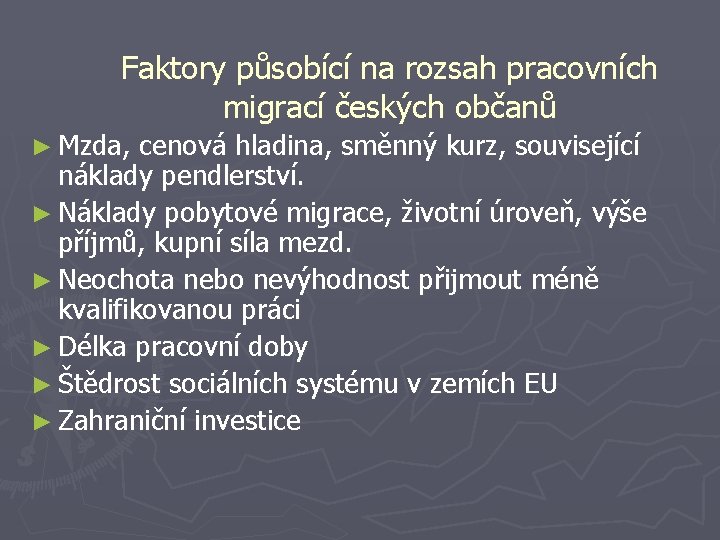 Faktory působící na rozsah pracovních migrací českých občanů

► Mzda, cenová hladina, směnný kurz, související náklady pendlerství.
► Náklady pobytové migrace, životní úroveň, výše příjmů, kupní síla mezd.
► Neochota nebo nevýhodnost přijmout méně kvalifikovanou práci
► Délka pracovní doby
► Štědrost sociálních systému v zemích EU
► Zahraniční investice